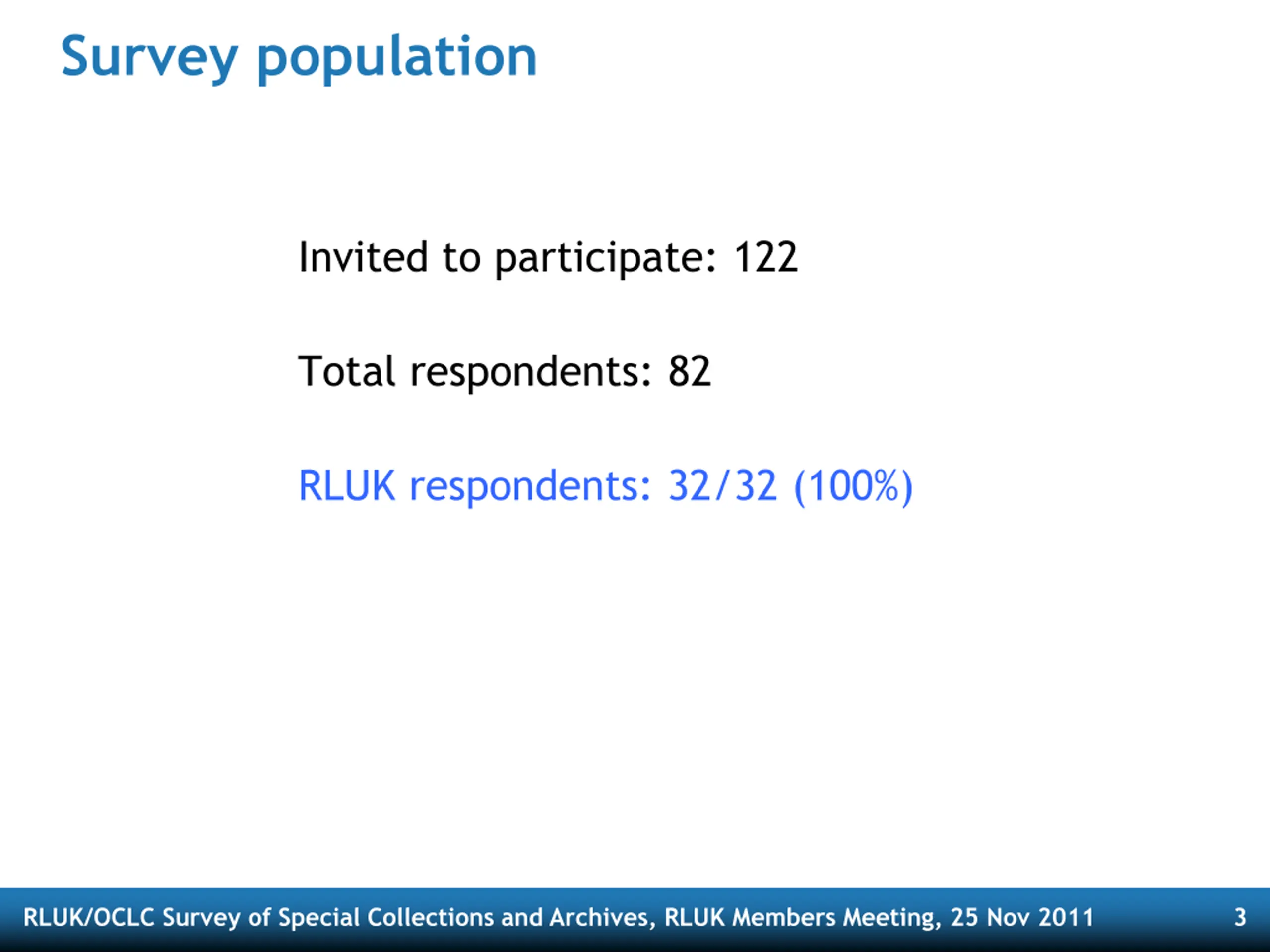 Survey population

Invited to participate: 122

Total respondents: 82

RLUK respondents: 32/32 (100%)

RLUK/OCLC Survey of Special Collections and Archives, RLUK Members Meeting, 25 Nov 2011

3